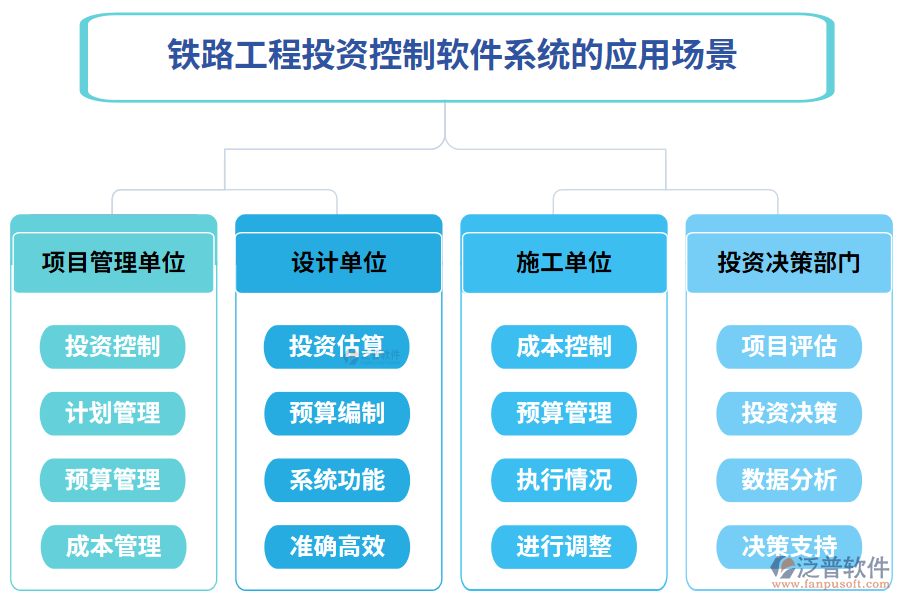 铁路工程投资控制软件系统的应用场景

项目管理单位

投资控制

计划管理

预算管理

成本管理

设计单位

投资估算

预算编制

系统功能

准确高效

施工单位

成本控制

预算管理

执行情况

进行调整

投资决策部门

项目评估

投资决策

数据分析

决策支持

泛普软件
www.fanpusoft.com